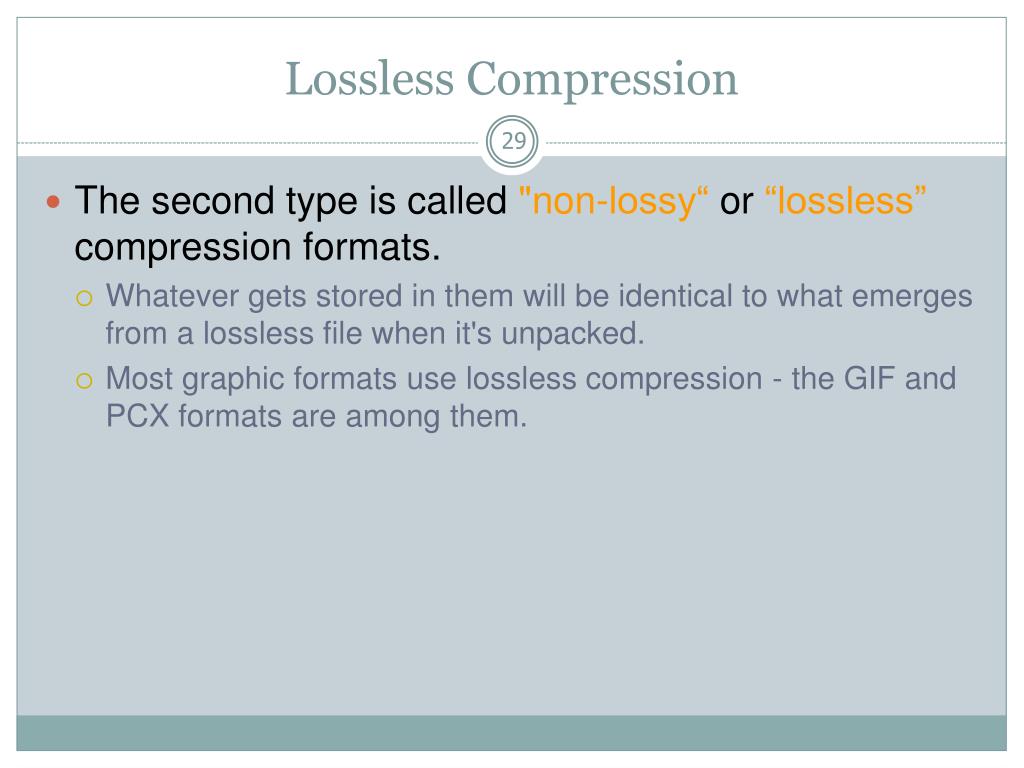 Lossless Compression

29

The second type is called "non-lossy“ or “lossless” compression formats.

Whatever gets stored in them will be identical to what emerges from a lossless file when it's unpacked.

Most graphic formats use lossless compression - the GIF and PCX formats are among them.